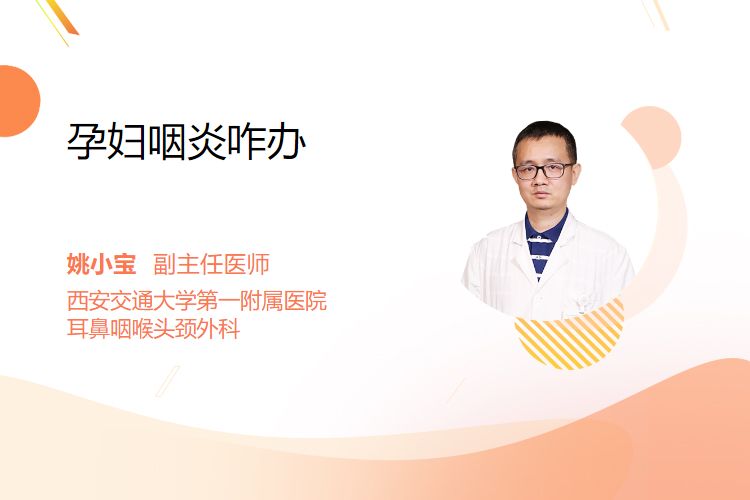 孕妇咽炎咋办

姚小宝 副主任医师
西安交通大学第一附属医院
耳鼻咽喉头颈外科